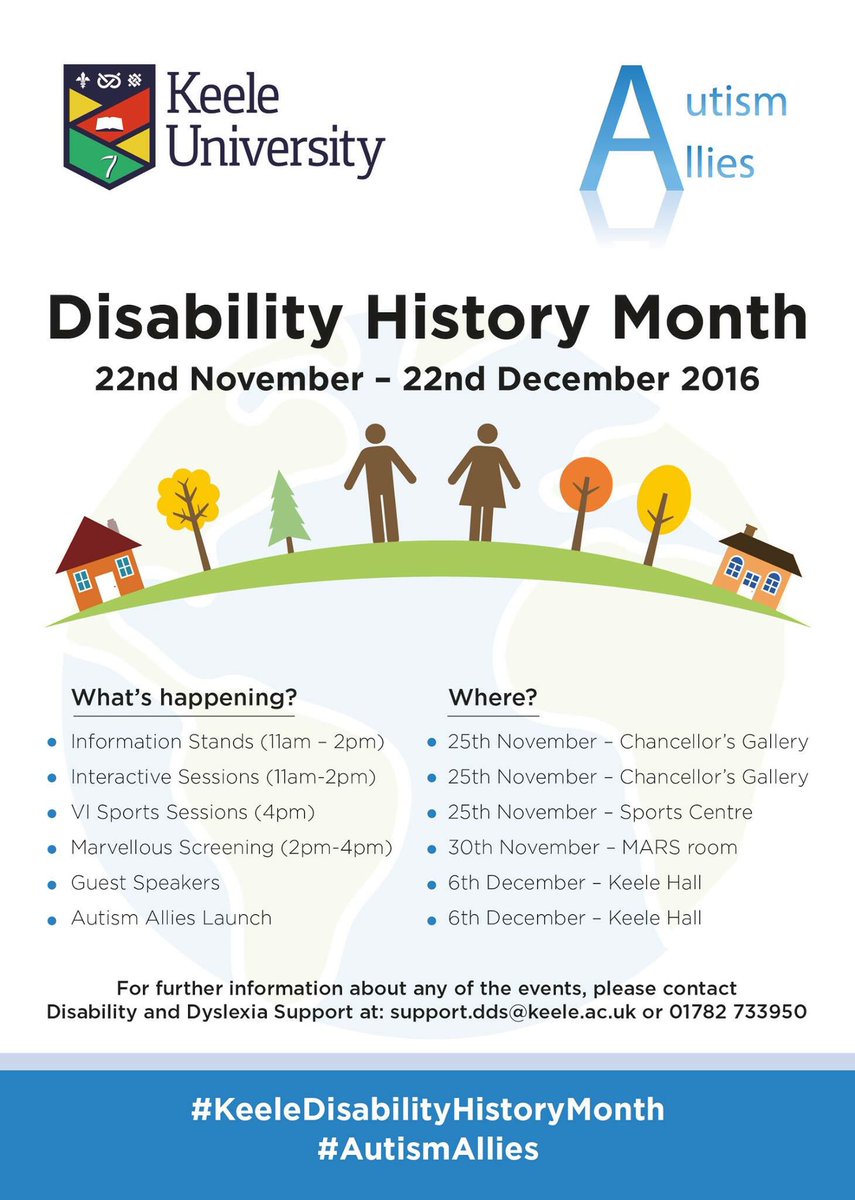 Keele University

Autism Allies

Disability History Month

22nd November – 22nd December 2016

What's happening?

- Information Stands (11am – 2pm)
- Interactive Sessions (11am-2pm)
- VI Sports Sessions (4pm)
- Marvellous Screening (2pm-4pm)
- Guest Speakers
- Autism Allies Launch

Where?

- 25th November – Chancellor's Gallery
- 25th November – Chancellor's Gallery
- 25th November – Sports Centre
- 30th November – MARS room
- 6th December – Keele Hall
- 6th December – Keele Hall

For further information about any of the events, please contact Disability and Dyslexia Support at: support.dds@keele.ac.uk or 01782 733950

#KeeleDisabilityHistoryMonth
#AutismAllies